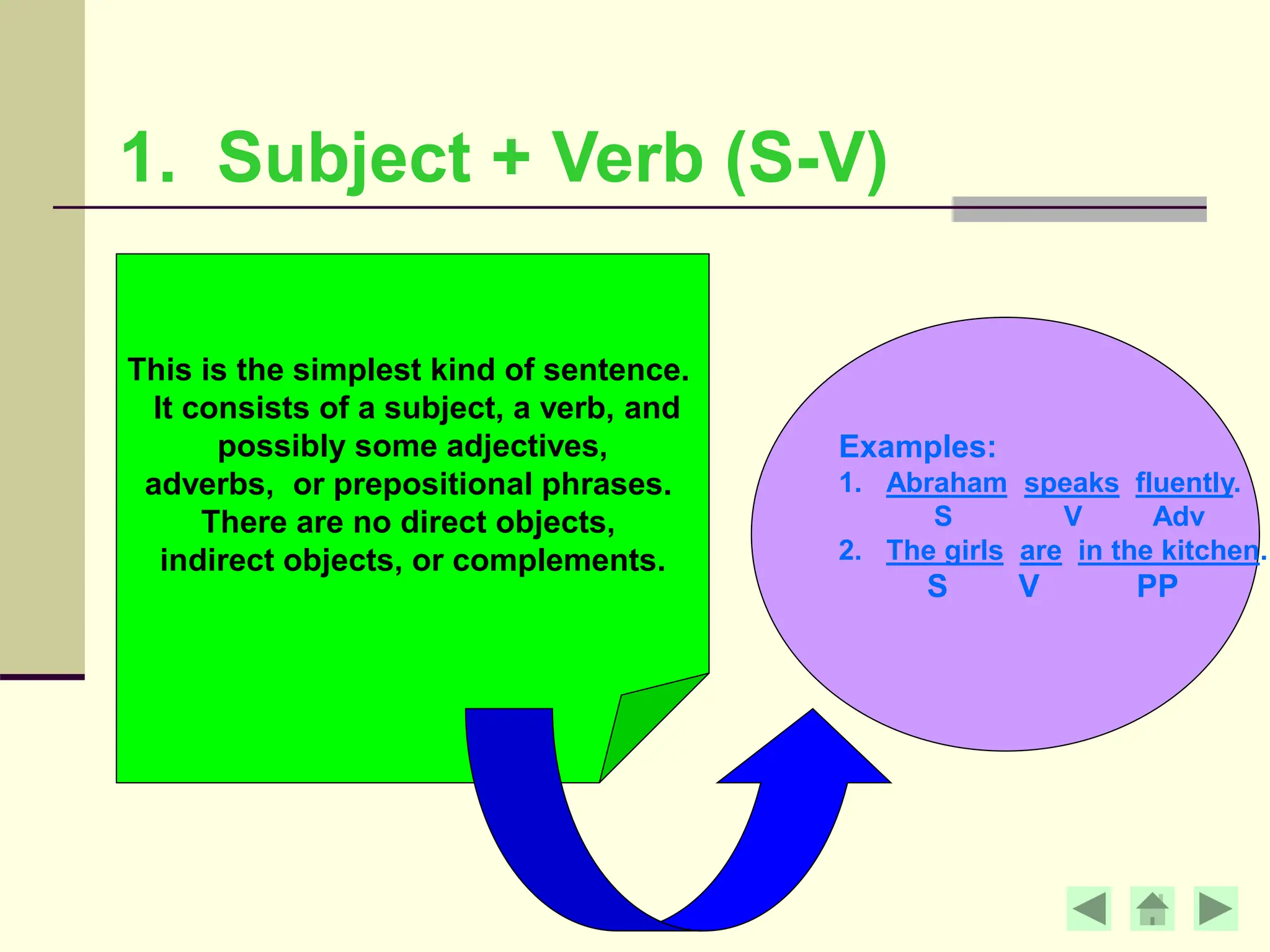 1. Subject + Verb (S-V)

This is the simplest kind of sentence. It consists of a subject, a verb, and possibly some adjectives, adverbs, or prepositional phrases. There are no direct objects, indirect objects, or complements.

Examples:
1. Abraham speaks fluently.
S V Adv
2. The girls are in the kitchen.
S V PP